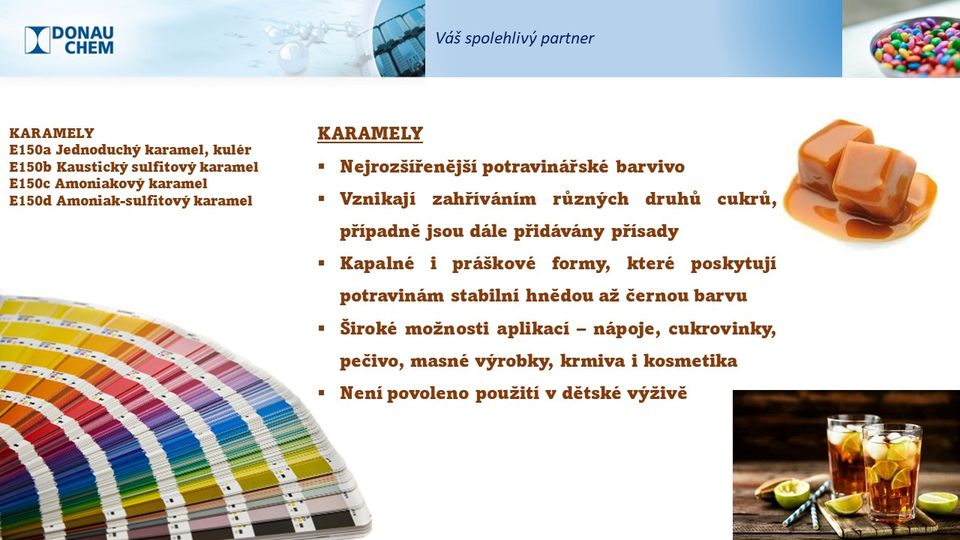 DONAU CHEM

Váš spolehlivý partner

KARAMELY
E150a Jednoduchý karamel, kulér
E150b Kaustický sulfitový karamel
E150c Amoniakový karamel
E150d Amoniak-sulfitový karamel

KARAMELY

▪ Nejrozšířenější potravinářské barvivo
▪ Vznikají zahříváním různých druhů cukrů, případně jsou dále přidávány přísady
▪ Kapalné i práškové formy, které poskytují potravinám stabilní hnědou až černou barvu
▪ Široké možnosti aplikací – nápoje, cukrovinky, pečivo, masné výrobky, krmiva i kosmetika
▪ Není povoleno použití v dětské výživě